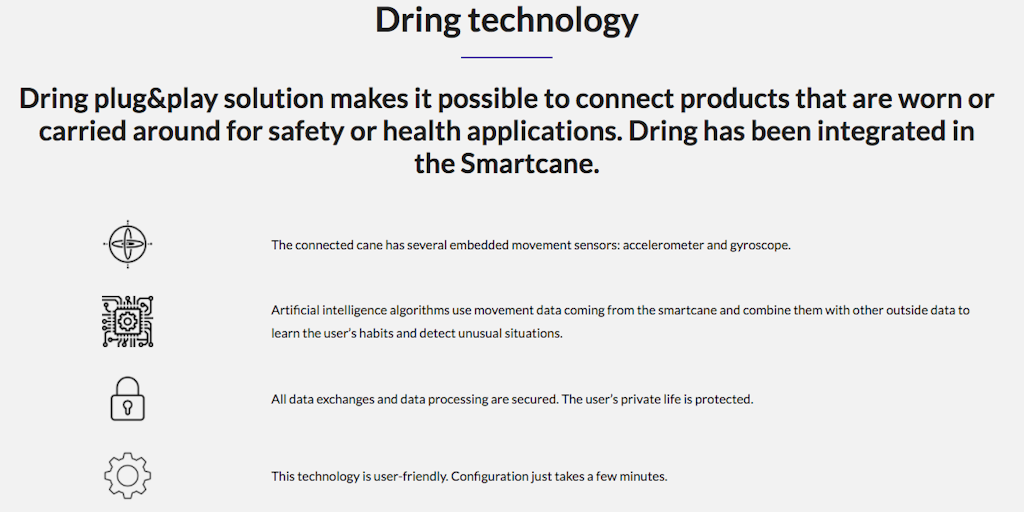 Dring technology

Dring plug&play solution makes it possible to connect products that are worn or carried around for safety or health applications. Dring has been integrated in the Smartcane.

The connected cane has several embedded movement sensors: accelerometer and gyroscope.

Artificial intelligence algorithms use movement data coming from the smartcane and combine them with other outside data to learn the user's habits and detect unusual situations.

All data exchanges and data processing are secured. The user's private life is protected.

This technology is user-friendly. Configuration just takes a few minutes.